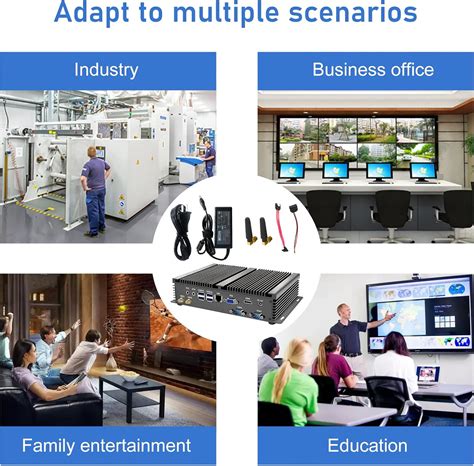 Adapt to multiple scenarios

Industry

Business office

Family entertainment

Education